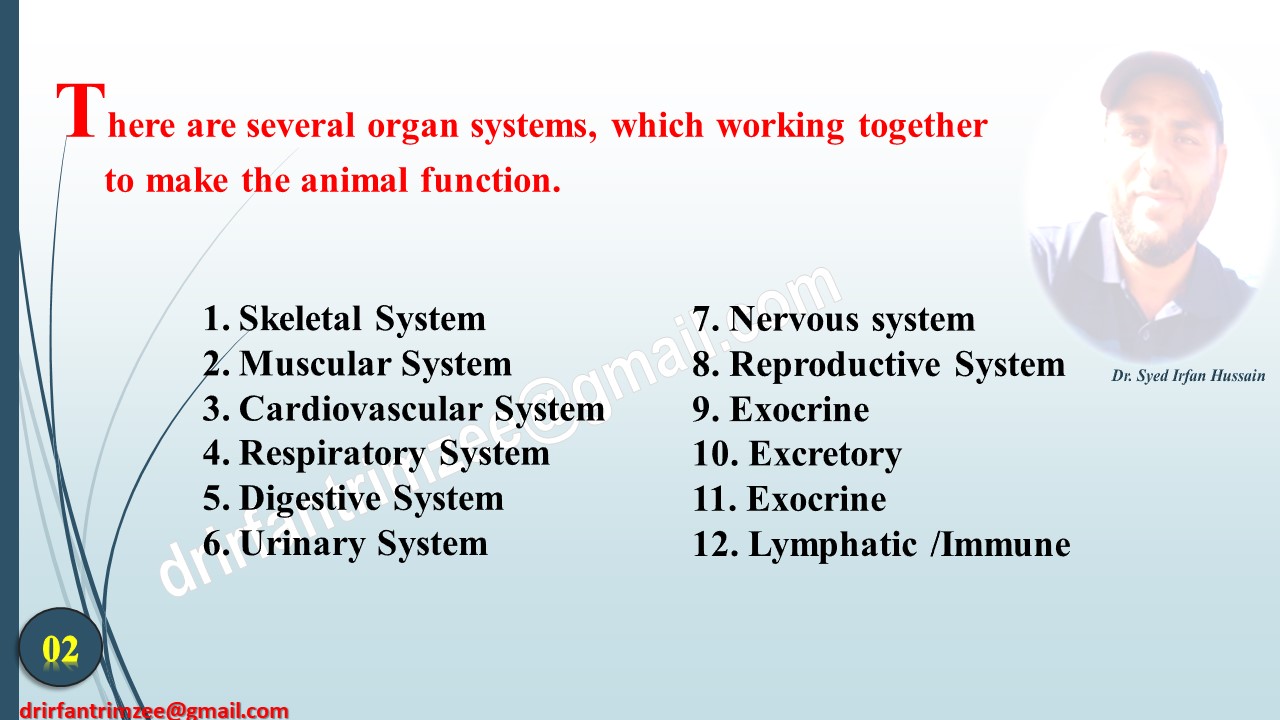 There are several organ systems, which working together to make the animal function.

1. Skeletal System
2. Muscular System
3. Cardiovascular System
4. Respiratory System
5. Digestive System
6. Urinary System

7. Nervous system
8. Reproductive System
9. Exocrine
10. Excretory
11. Exocrine
12. Lymphatic /Immune

Dr. Syed Irfan Hussain

drirfantrimzee@gmail.com

02

drirfantrimzee@gmail.com